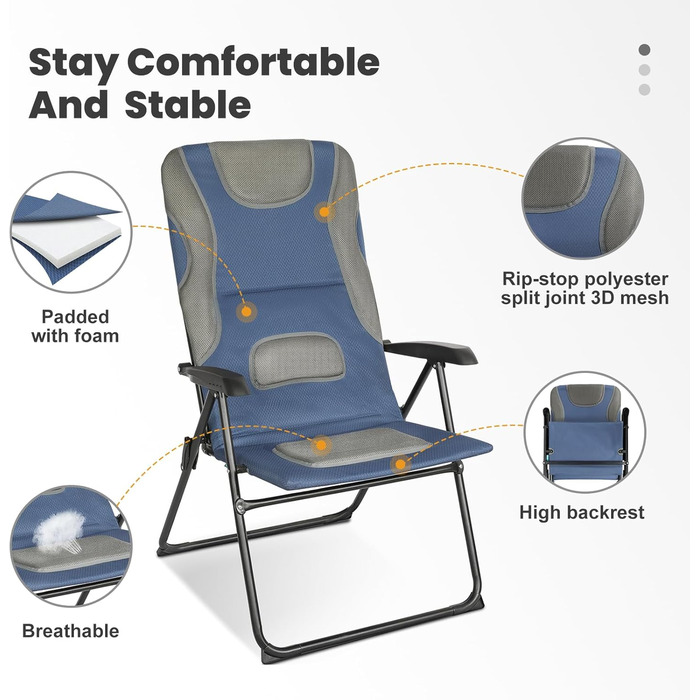 Stay Comfortable And Stable

Padded with foam

Rip-stop polyester split joint 3D mesh

High backrest

Breathable